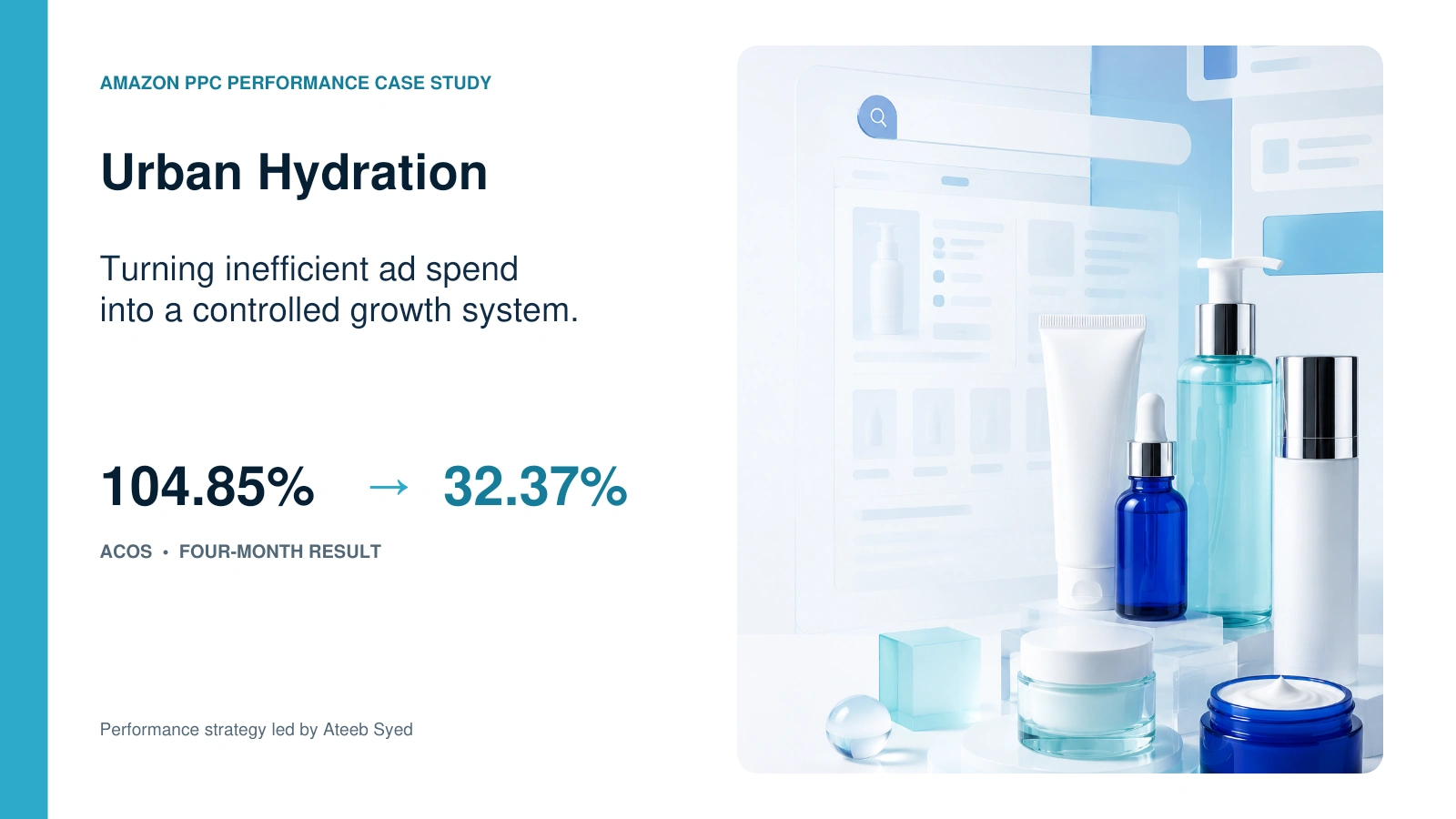 AMAZON PPC PERFORMANCE CASE STUDY

Urban Hydration

Turning inefficient ad spend into a controlled growth system.

104.85% → 32.37%

ACOS • FOUR-MONTH RESULT

Performance strategy led by Ateeb Syed